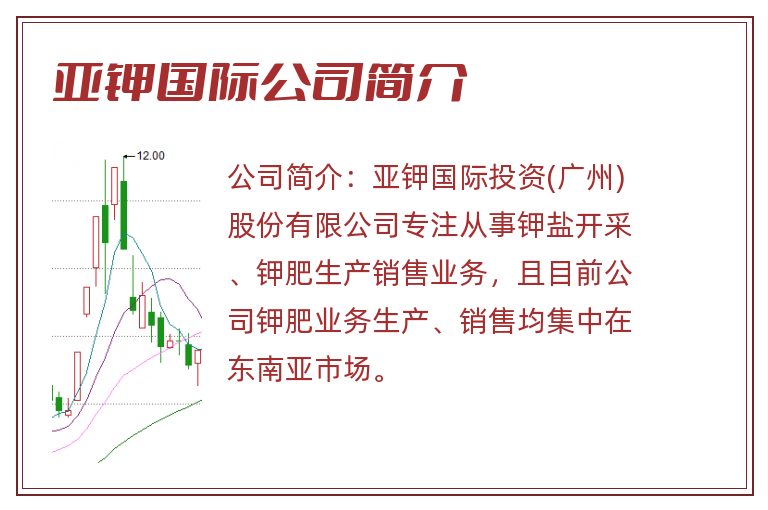 亚钾国际公司简介

12.00

公司简介：亚钾国际投资(广州)股份有限公司专注从事钾盐开采、钾肥生产销售业务，且目前公司钾肥业务生产、销售均集中在东南亚市场。